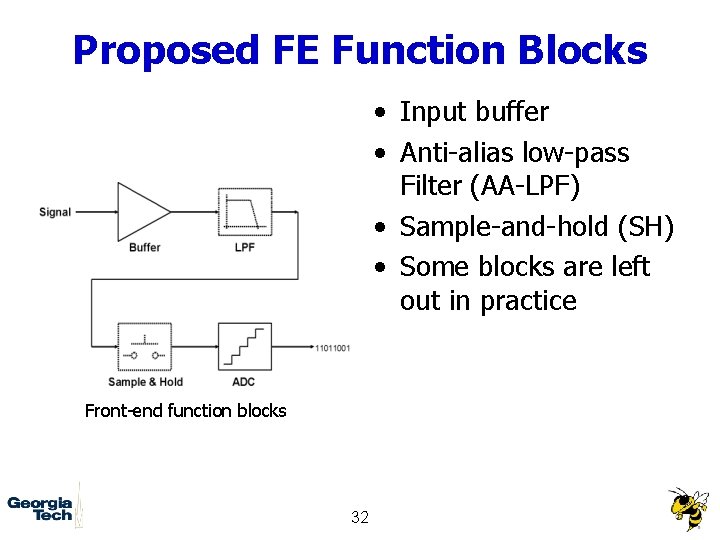 Proposed FE Function Blocks

Signal

Buffer

LPF

Sample & Hold

ADC

11011001

Front-end function blocks

• Input buffer
• Anti-alias low-pass Filter (AA-LPF)
• Sample-and-hold (SH)
• Some blocks are left out in practice

Georgia Tech

32